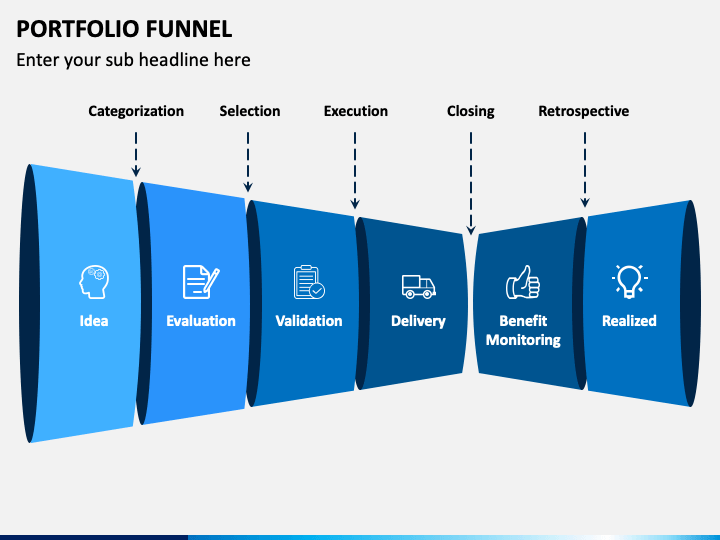 PORTFOLIO FUNNEL

Enter your sub headline here

Categorization

Selection

Execution

Closing

Retrospective

Idea

Evaluation

Validation

Delivery

Benefit Monitoring

Realized